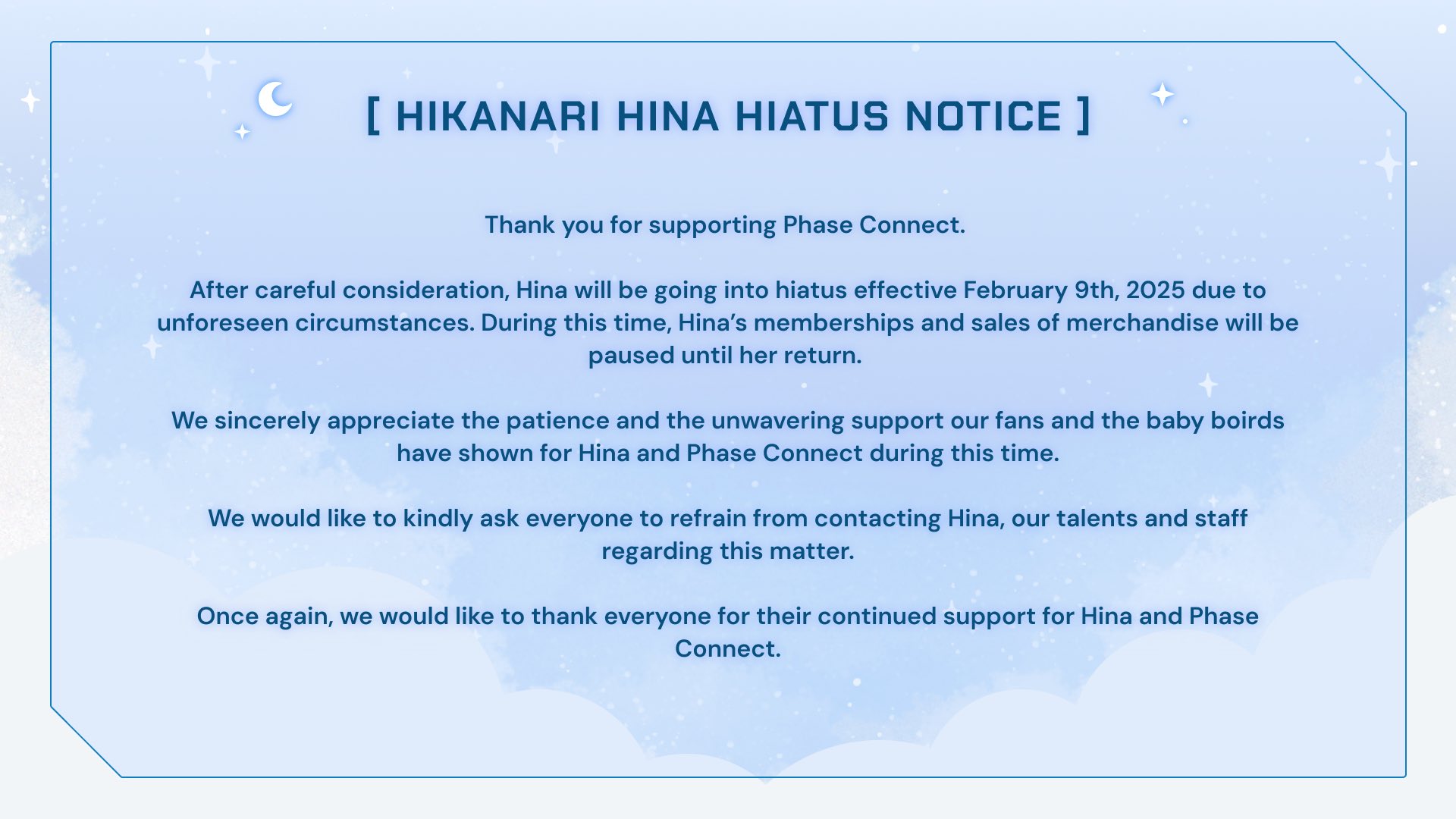 [ HIKANARI HINA HIATUS NOTICE ]

Thank you for supporting Phase Connect.

After careful consideration, Hina will be going into hiatus effective February 9th, 2025 due to unforeseen circumstances. During this time, Hina's memberships and sales of merchandise will be paused until her return.

We sincerely appreciate the patience and the unwavering support our fans and the baby boirds have shown for Hina and Phase Connect during this time.

We would like to kindly ask everyone to refrain from contacting Hina, our talents and staff regarding this matter.

Once again, we would like to thank everyone for their continued support for Hina and Phase Connect.